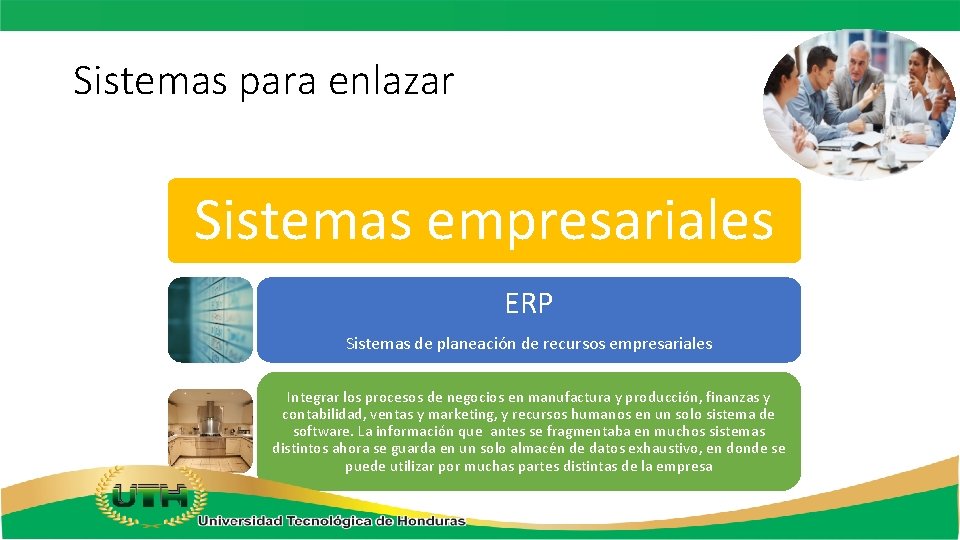 Sistemas para enlazar

Sistemas empresariales

ERP

Sistemas de planeación de recursos empresariales

Integrar los procesos de negocios en manufactura y producción, finanzas y contabilidad, ventas y marketing, y recursos humanos en un solo sistema de software. La información que antes se fragmentaba en muchos sistemas distintos ahora se guarda en un solo almacén de datos exhaustivo, en donde se puede utilizar por muchas partes distintas de la empresa

UTH

Universidad Tecnológica de Honduras